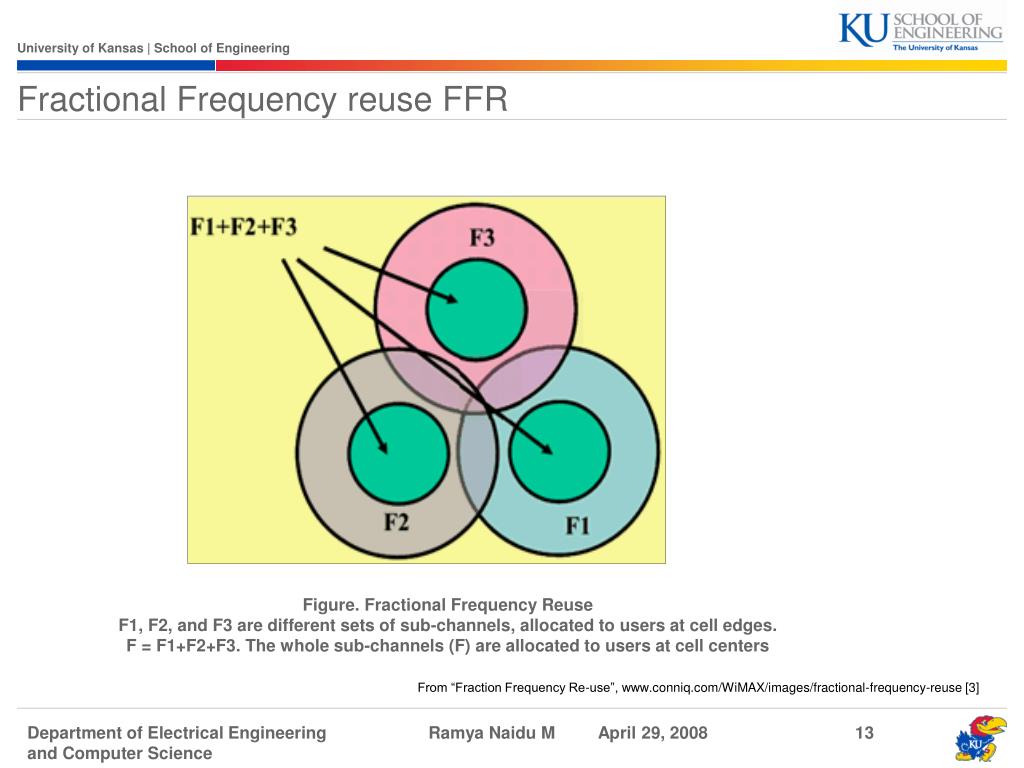 University of Kansas | School of Engineering

KU SCHOOL OF ENGINEERING
The University of Kansas

Fractional Frequency reuse FFR

F1+F2+F3

F3

F2

F1

Figure. Fractional Frequency Reuse
F1, F2, and F3 are different sets of sub-channels, allocated to users at cell edges.
F = F1+F2+F3. The whole sub-channels (F) are allocated to users at cell centers

From “Fraction Frequency Re-use”, www.conniq.com/WiMAX/images/fractional-frequency-reuse [3]

Department of Electrical Engineering and Computer Science

Ramya Naidu M

April 29, 2008

13

KU